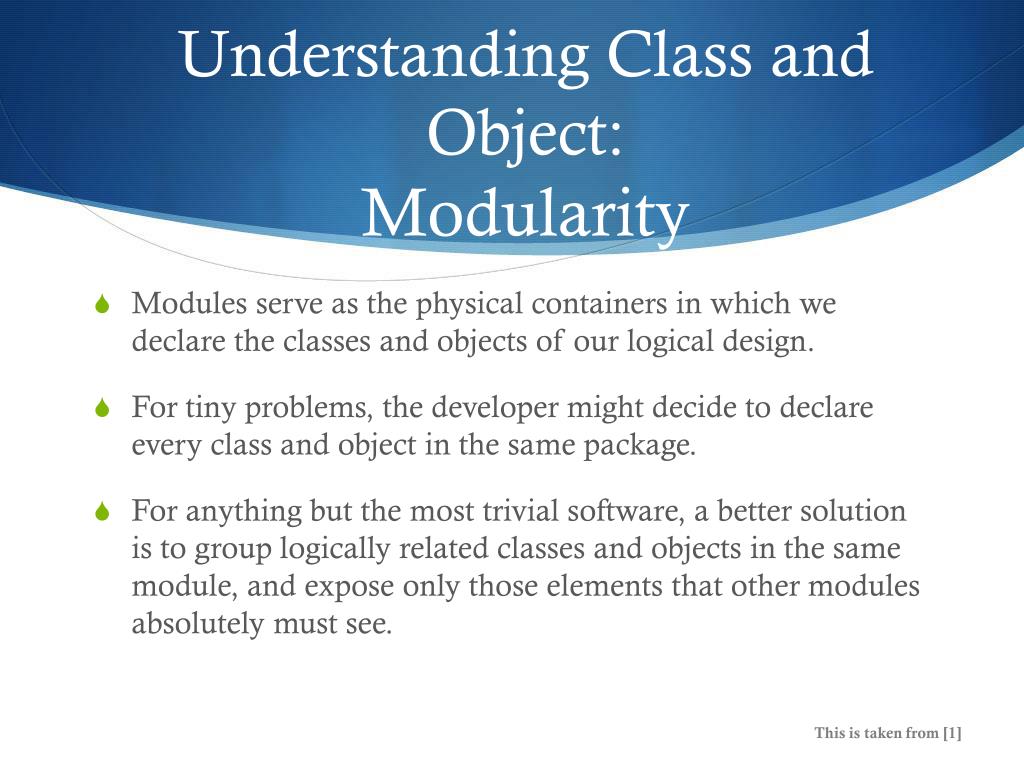 Understanding Class and Object:
Modularity

Modules serve as the physical containers in which we declare the classes and objects of our logical design.

For tiny problems, the developer might decide to declare every class and object in the same package.

For anything but the most trivial software, a better solution is to group logically related classes and objects in the same module, and expose only those elements that other modules absolutely must see.

This is taken from [1]